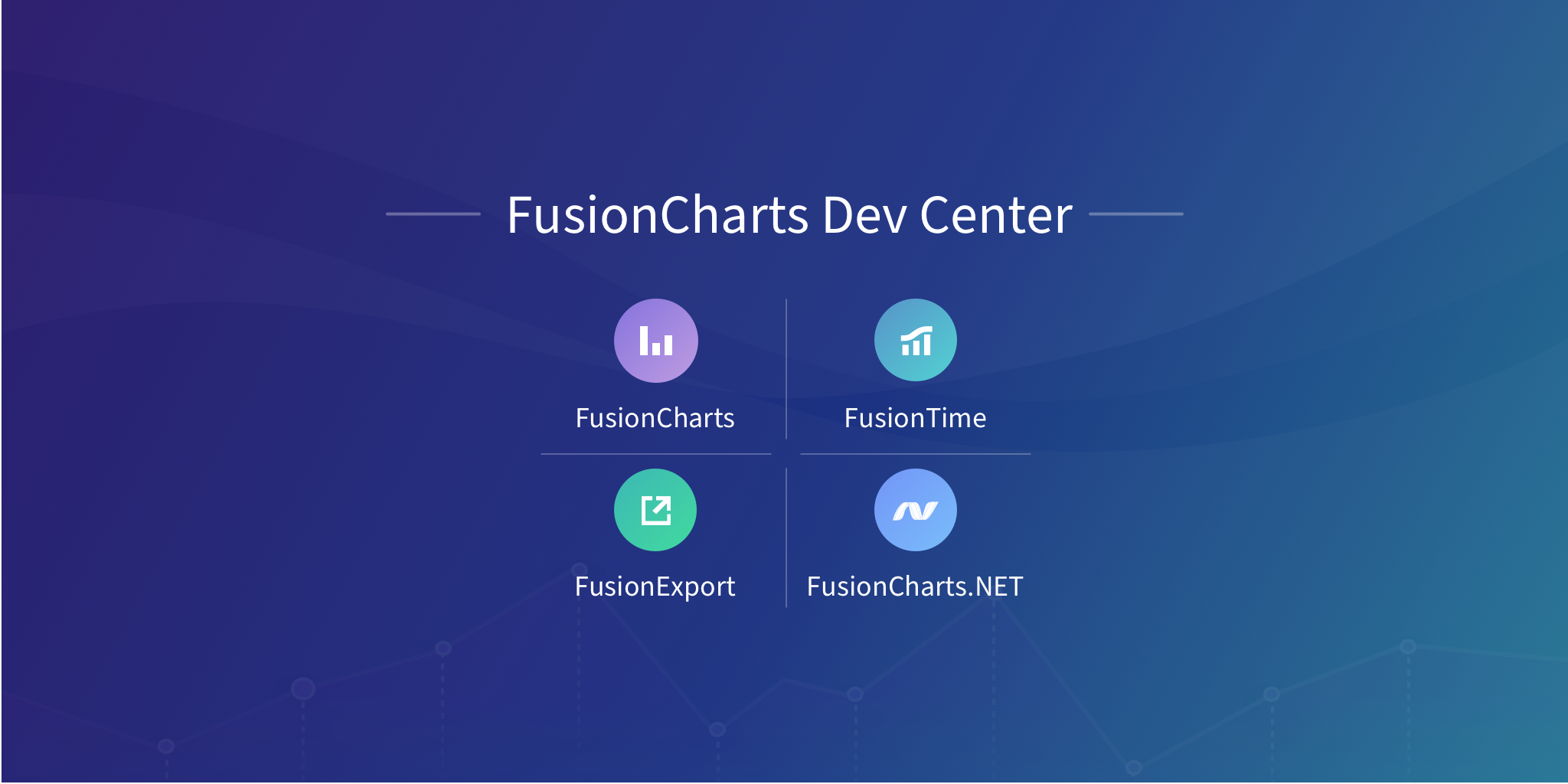 FusionCharts Dev Center

FusionCharts

FusionTime

FusionExport

FusionCharts.NET